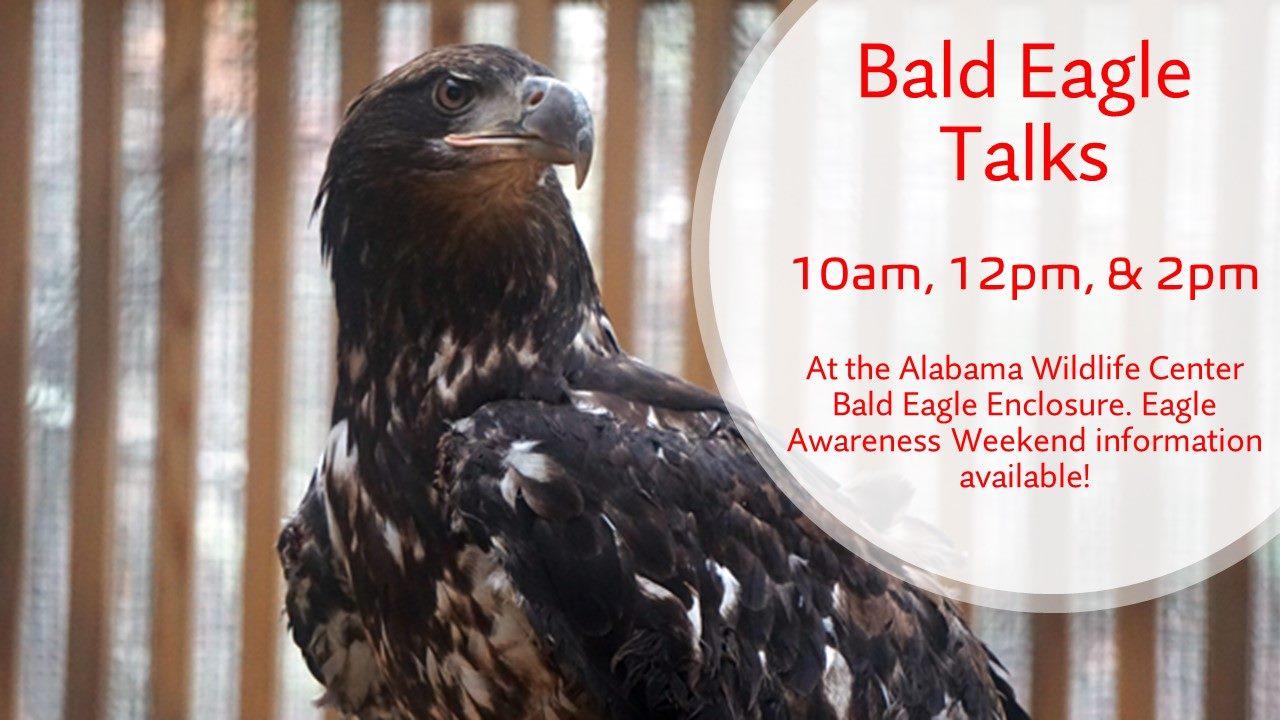 Bald Eagle Talks

10am, 12pm, & 2pm

At the Alabama Wildlife Center Bald Eagle Enclosure. Eagle Awareness Weekend information available!